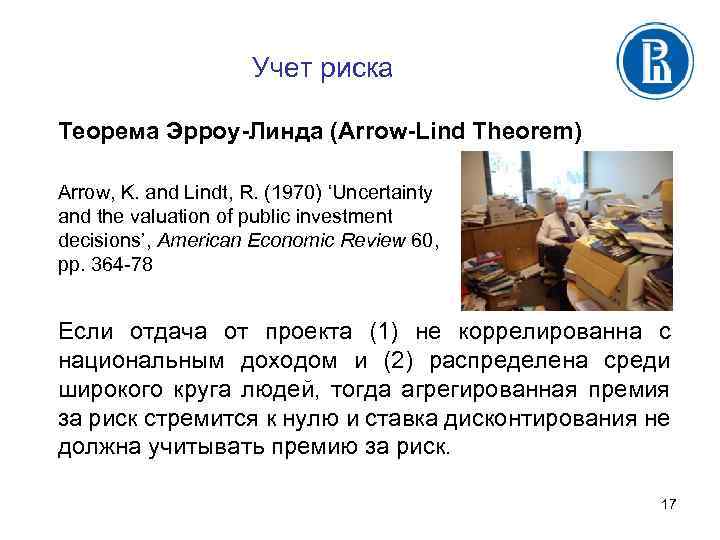 Учет риска

Теорема Эрроу-Линда (Arrow-Lind Theorem)

Arrow, K. and Lindt, R. (1970) ‘Uncertainty and the valuation of public investment decisions’, American Economic Review 60, pp. 364-78

Если отдача от проекта (1) не коррелированна с национальным доходом и (2) распределена среди широкого круга людей, тогда агрегированная премия за риск стремится к нулю и ставка дисконтирования не должна учитывать премию за риск.

17